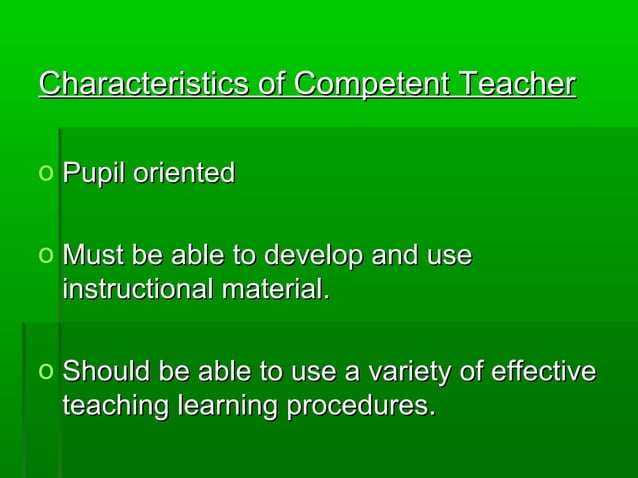 Characteristics of Competent Teacher

o Pupil oriented

o Must be able to develop and use instructional material.

o Should be able to use a variety of effective teaching learning procedures.